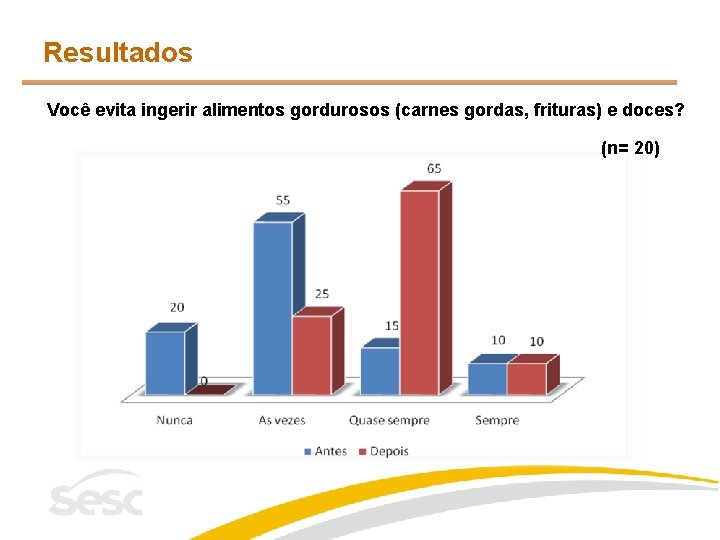 Resultados

Você evita ingerir alimentos gordurosos (carnes gordas, frituras) e doces?

(n= 20)

20
0
55
25
15
65
10
10

Nunca
As vezes
Quase sempre
Sempre

Antes
Depois

sesc